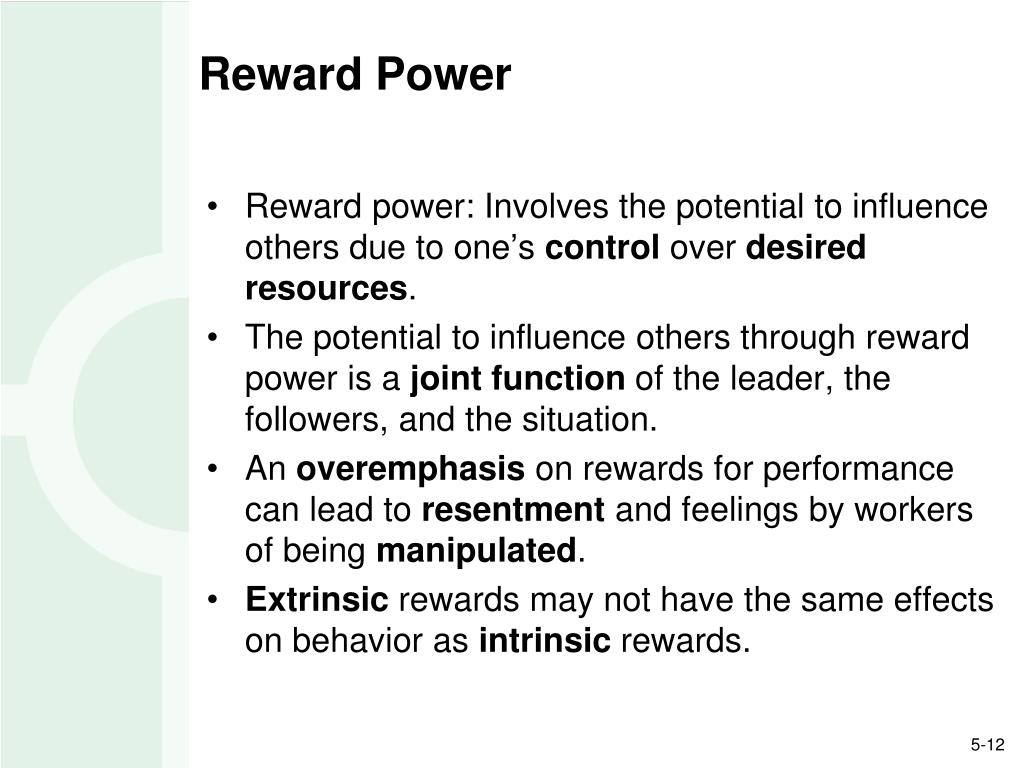 Reward Power

• Reward power: Involves the potential to influence others due to one's control over desired resources.

• The potential to influence others through reward power is a joint function of the leader, the followers, and the situation.

• An overemphasis on rewards for performance can lead to resentment and feelings by workers of being manipulated.

• Extrinsic rewards may not have the same effects on behavior as intrinsic rewards.

5-12